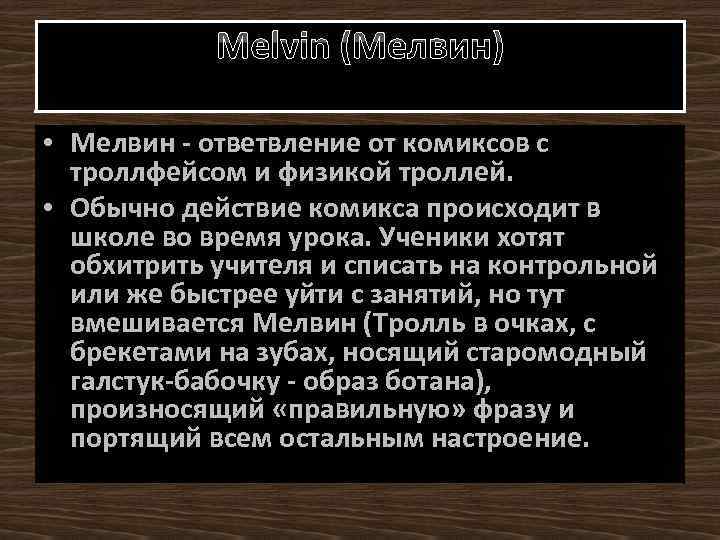 Melvin (Мелвин)

• Мелвин - ответвление от комиксов с троллфейсом и физикой троллей.

• Обычно действие комикса происходит в школе во время урока. Ученики хотят обхитрить учителя и списать на контрольной или же быстрее уйти с занятий, но тут вмешивается Мелвин (Тролль в очках, с брекетами на зубах, носящий старомодный галстук-бабочку - образ ботана), произносящий «правильную» фразу и портящий всем остальным настроение.